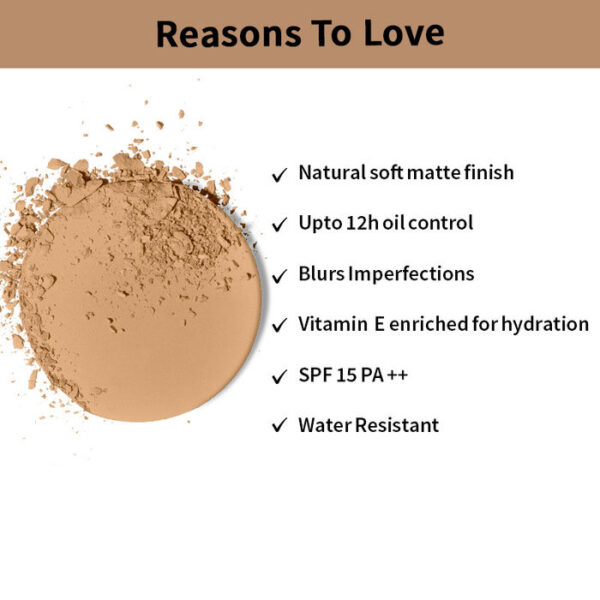 Reasons To Love

✓ Natural soft matte finish

✓ Upto 12h oil control

✓ Blurs Imperfections

✓ Vitamin E enriched for hydration

✓ SPF 15 PA ++

✓ Water Resistant